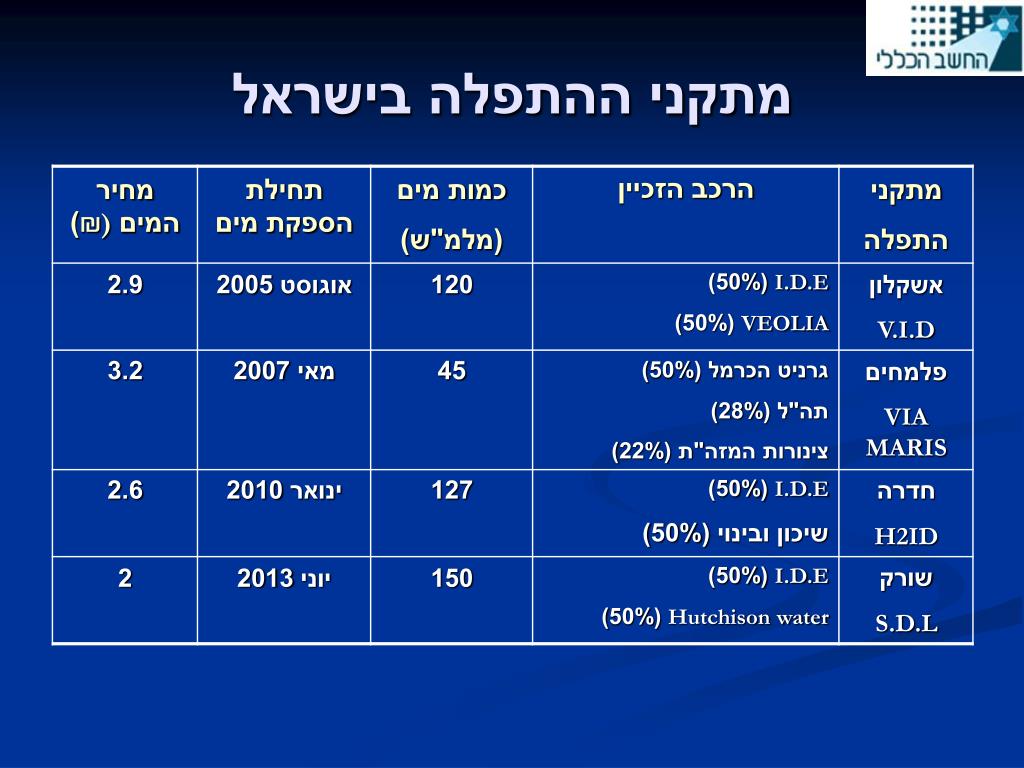 החשב הכללי

מתקני ההתפלה בישראל

| מתקני התפלה | הרכב הזכיין | כמות מים (מלמ"ש) | תחילת הספקת מים | מחיר המים (₪) |
|---|---|---|---|---|
| אשקלון V.I.D | I.D.E (50%) VEOLIA (50%) | 120 | אוגוסט 2005 | 2.9 |
| פלמחים VIA MARIS | גרניט הכרמל (50%) תה"ל (28%) צינורות המזה"ת (22%) | 45 | מאי 2007 | 3.2 |
| חדרה H2ID | I.D.E (50%) שיכון ובינוי (50%) | 127 | ינואר 2010 | 2.6 |
| שורק S.D.L | I.D.E (50%) Hutchison water (50%) | 150 | יוני 2013 | 2 |